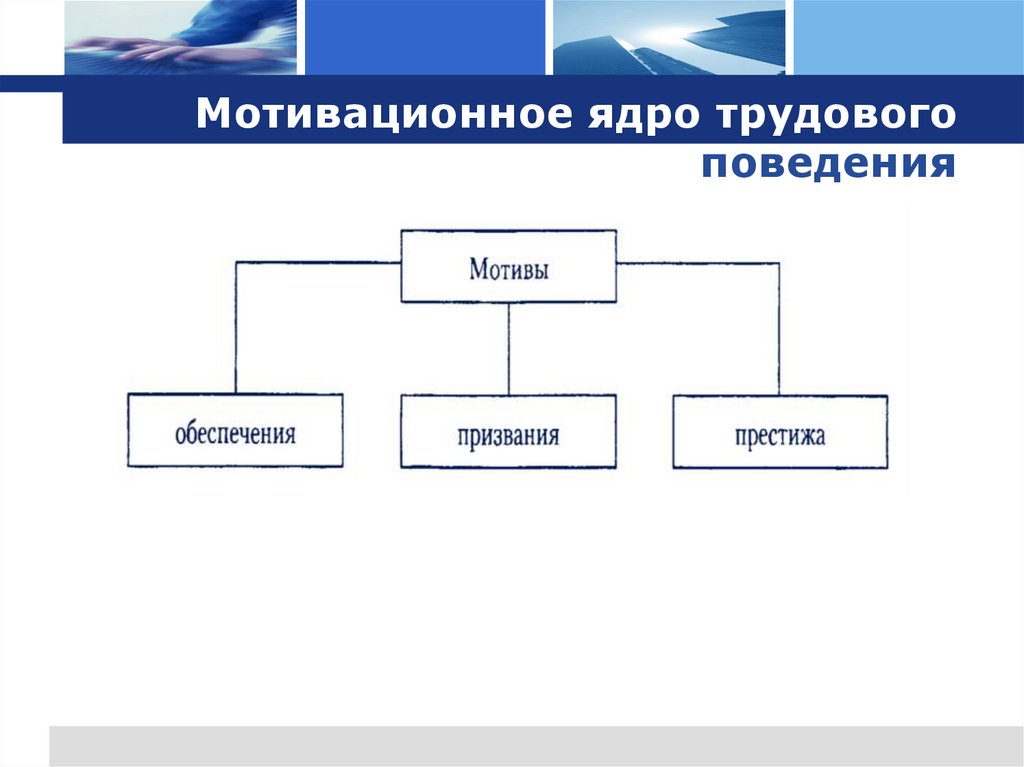 Мотивационное ядро трудового поведения

Мотивы

обеспечения

призвания

престижа